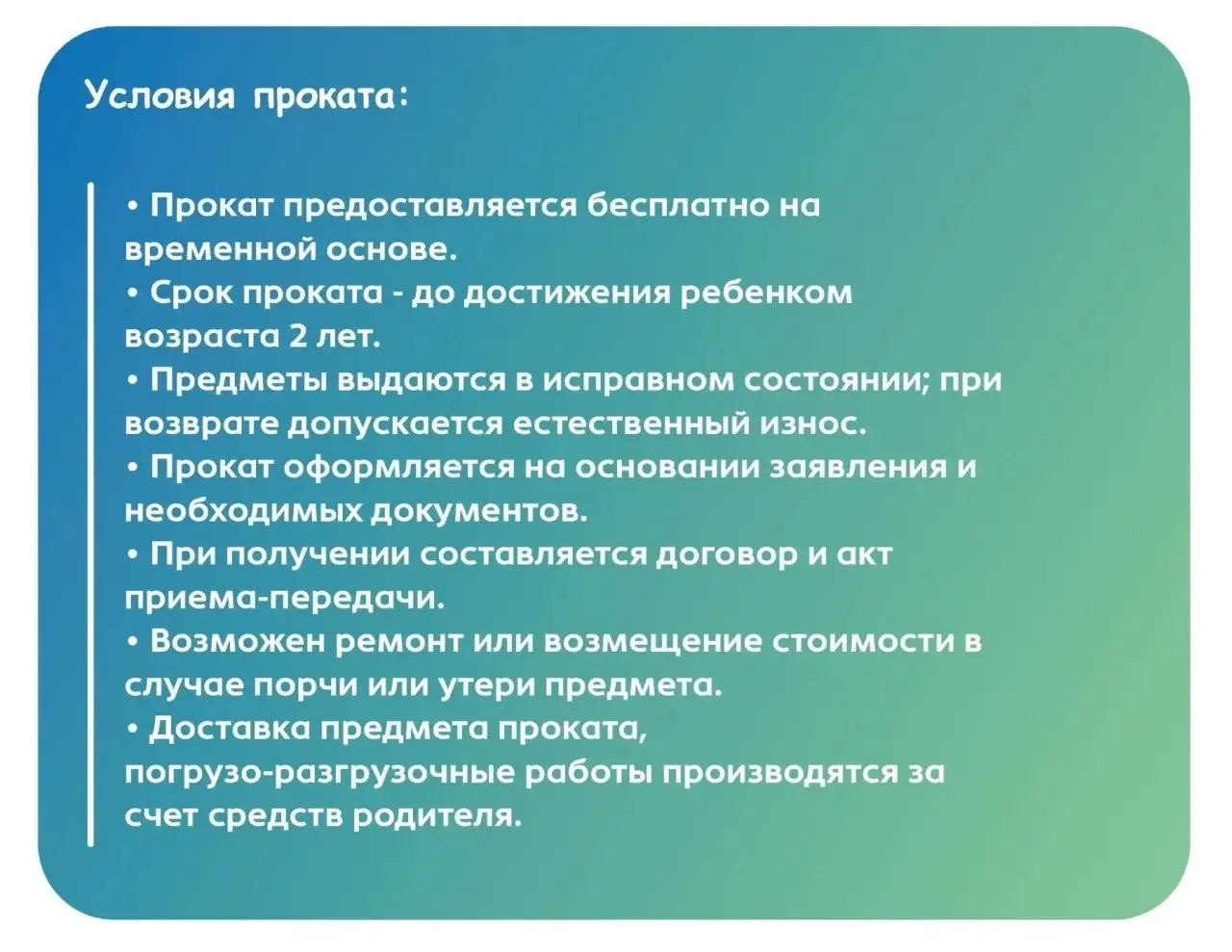 Условия проката:

• Прокат предоставляется бесплатно на временной основе.
• Срок проката - до достижения ребенком возраста 2 лет.
• Предметы выдаются в исправном состоянии; при возврате допускается естественный износ.
• Прокат оформляется на основании заявления и необходимых документов.
• При получении составляется договор и акт приема-передачи.
• Возможен ремонт или возмещение стоимости в случае порчи или утери предмета.
• Доставка предмета проката, погрузо-разгрузочные работы производятся за счет средств родителя.